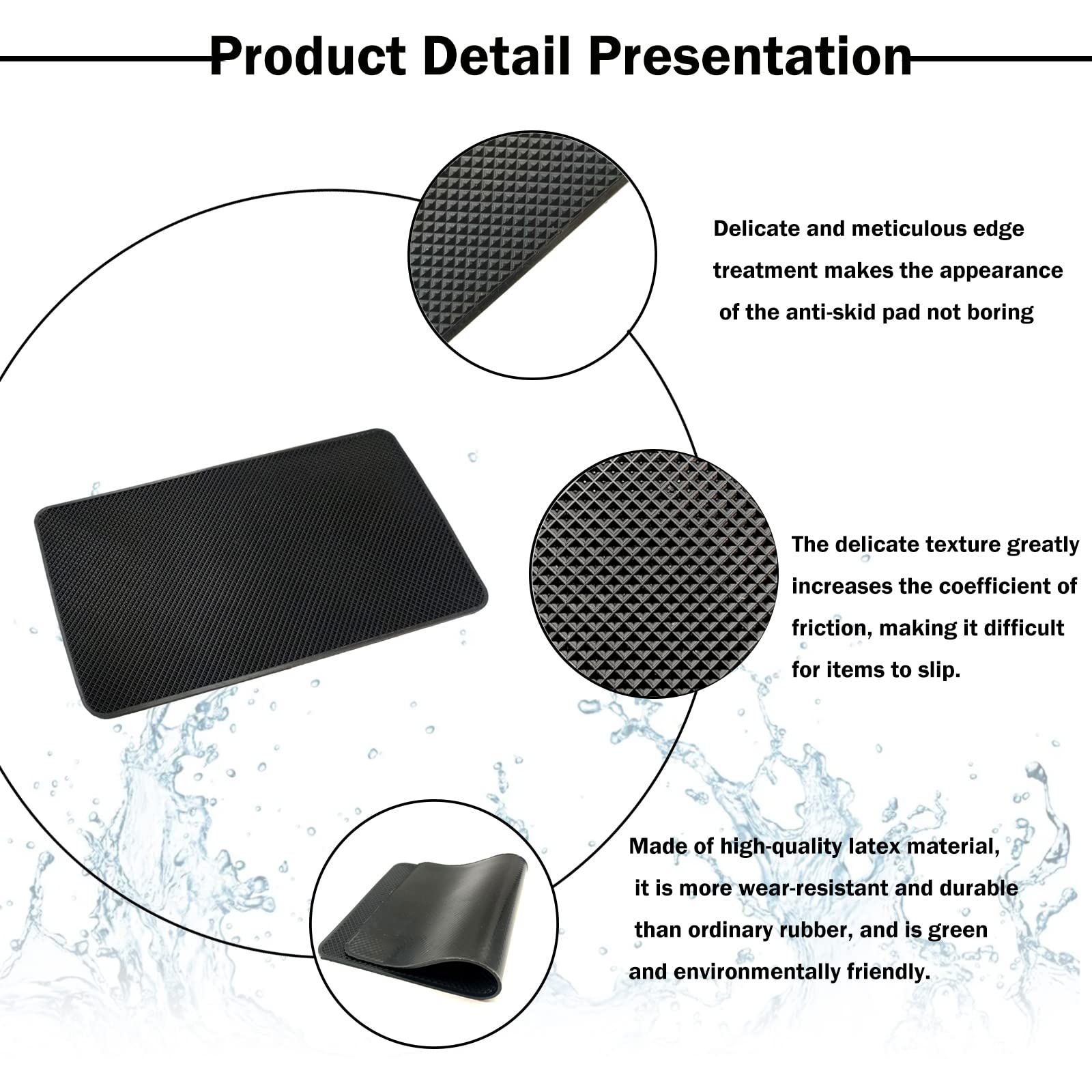 Product Detail Presentation

Delicate and meticulous edge treatment makes the appearance of the anti-skid pad not boring

The delicate texture greatly increases the coefficient of friction, making it difficult for items to slip.

Made of high-quality latex material, it is more wear-resistant and durable than ordinary rubber, and is green and environmentally friendly.